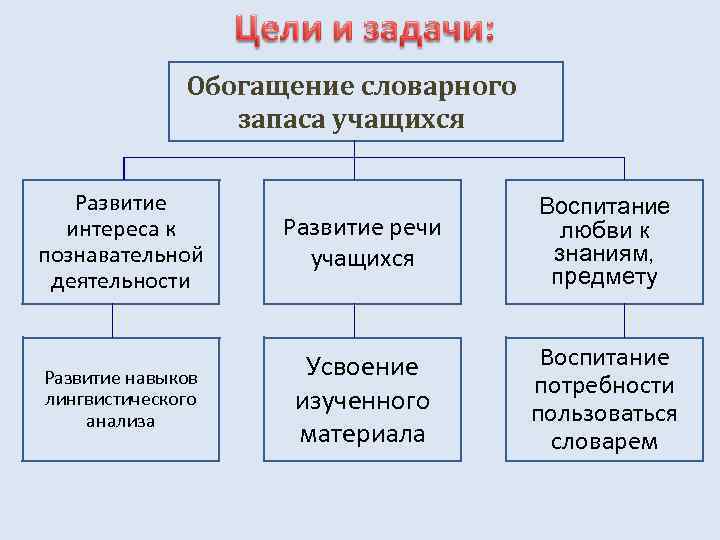 Цели и задачи:

Обогащение словарного запаса учащихся

Развитие интереса к познавательной деятельности

Развитие речи учащихся

Воспитание любви к знаниям, предмету

Развитие навыков лингвистического анализа

Усвоение изученного материала

Воспитание потребности пользоваться словарем